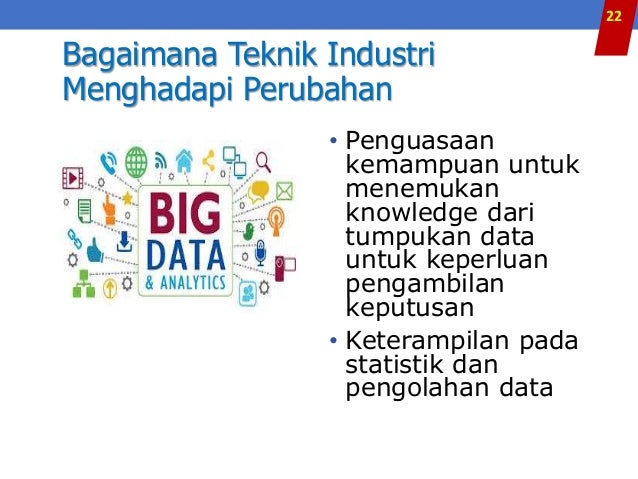 22

Bagaimana Teknik Industri Menghadapi Perubahan

BIG DATA & ANALYTICS

• Penguasaan kemampuan untuk menemukan knowledge dari tumpukan data untuk keperluan pengambilan keputusan

• Keterampilan pada statistik dan pengolahan data